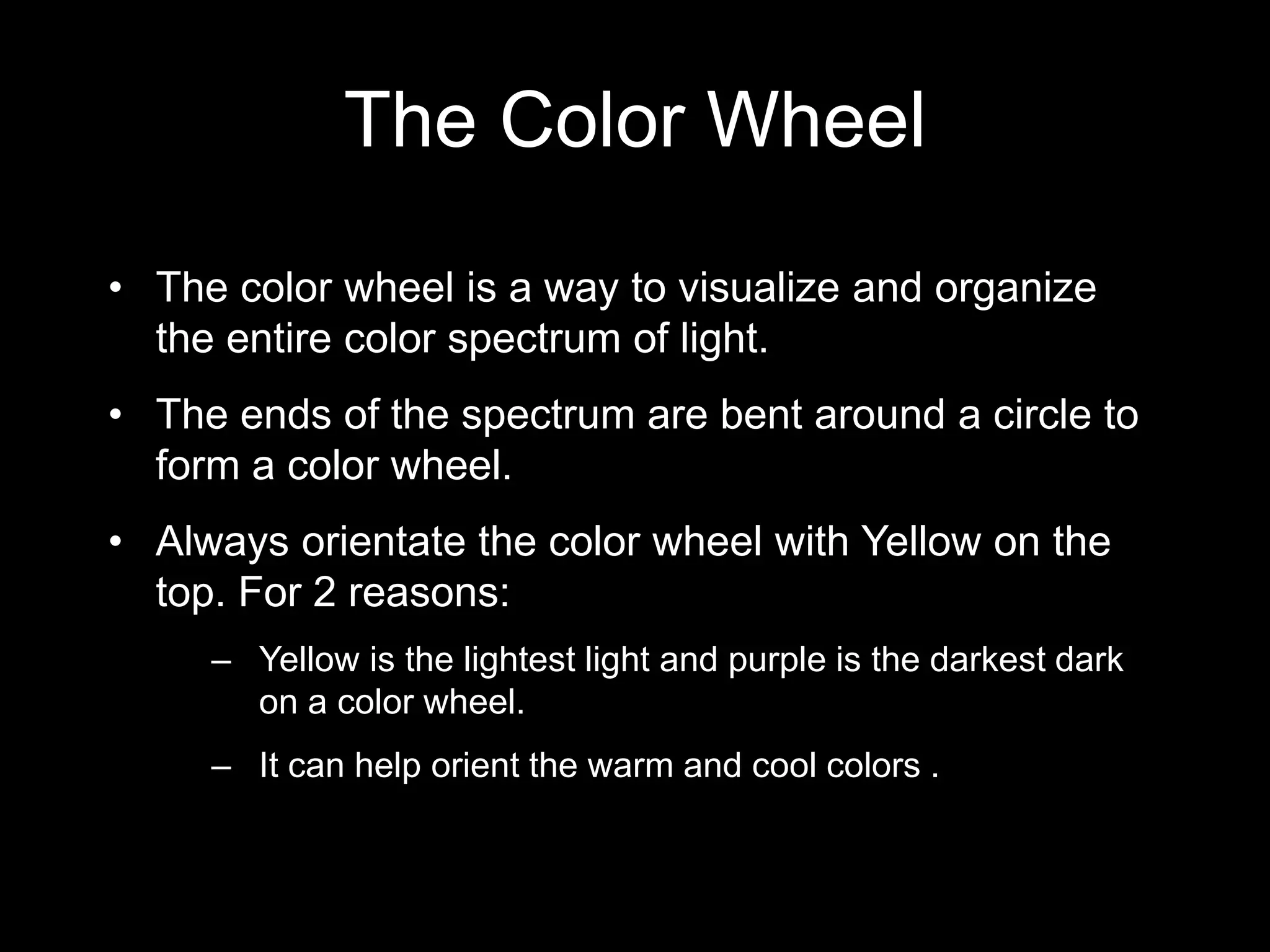 The Color Wheel

• The color wheel is a way to visualize and organize the entire color spectrum of light.

• The ends of the spectrum are bent around a circle to form a color wheel.

• Always orientate the color wheel with Yellow on the top. For 2 reasons:

– Yellow is the lightest light and purple is the darkest dark on a color wheel.

– It can help orient the warm and cool colors .